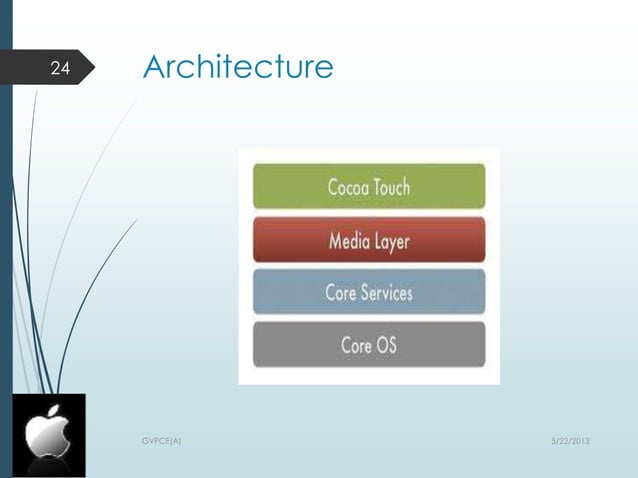 24

Architecture

Cocoa Touch

Media Layer

Core Services

Core OS

GVPCE(A)

5/22/2013